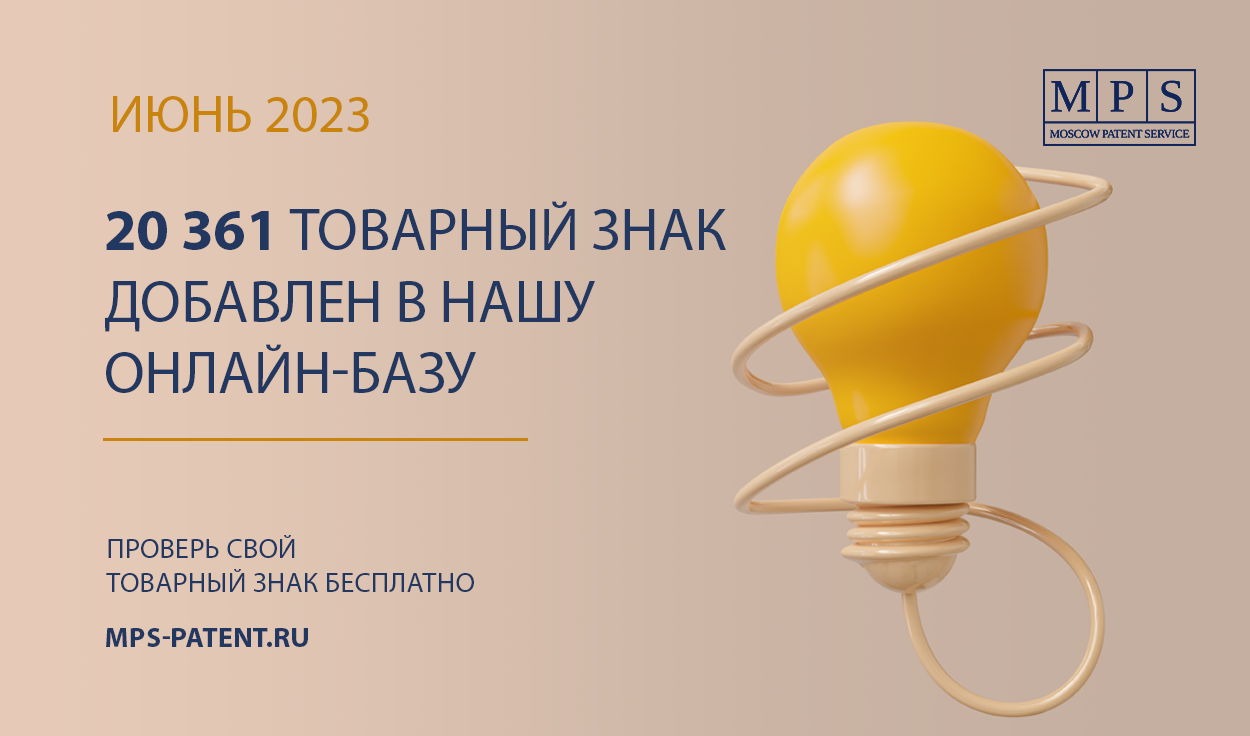 ИЮНЬ 2023

MPS
MOSCOW PATENT SERVICE

20 361 ТОВАРНЫЙ ЗНАК ДОБАВЛЕН В НАШУ ОНЛАЙН-БАЗУ

ПРОВЕРЬ СВОЙ ТОВАРНЫЙ ЗНАК БЕСПЛАТНО

MPS-PATENT.RU